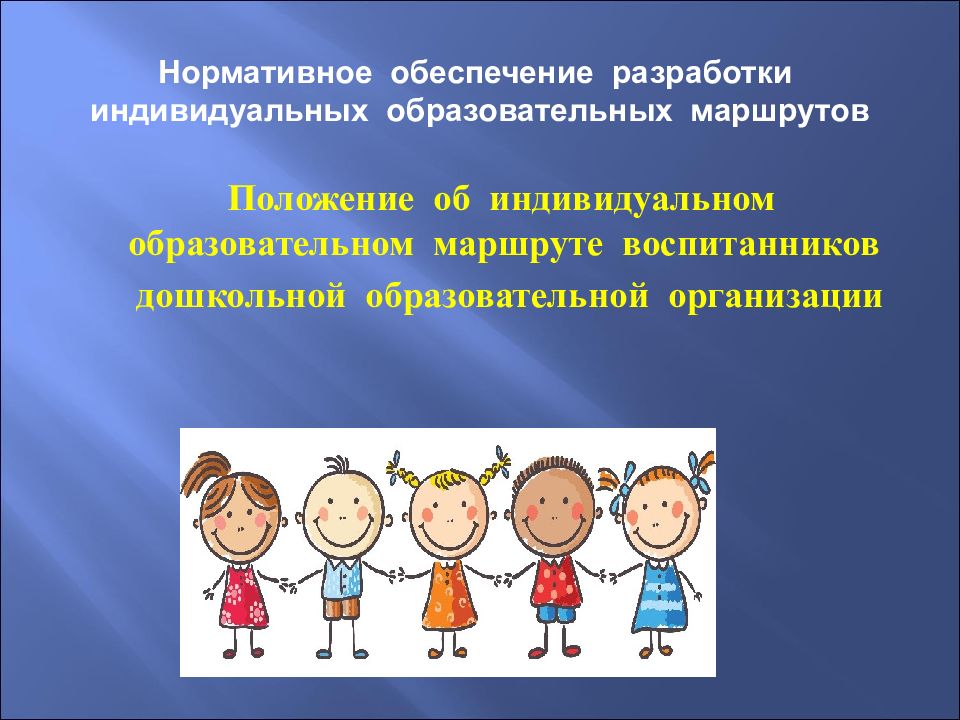 Нормативное обеспечение разработки индивидуальных образовательных маршрутов

Положение об индивидуальном образовательном маршруте воспитанников дошкольной образовательной организации